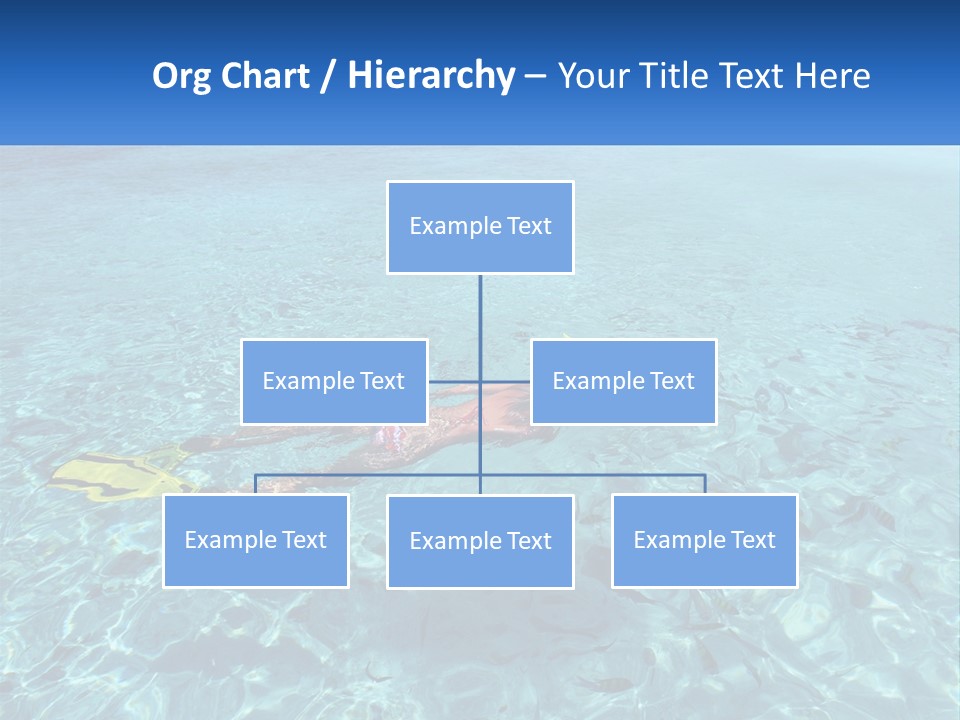 Org Chart / Hierarchy – Your Title Text Here

Example Text

Example Text

Example Text

Example Text

Example Text

Example Text